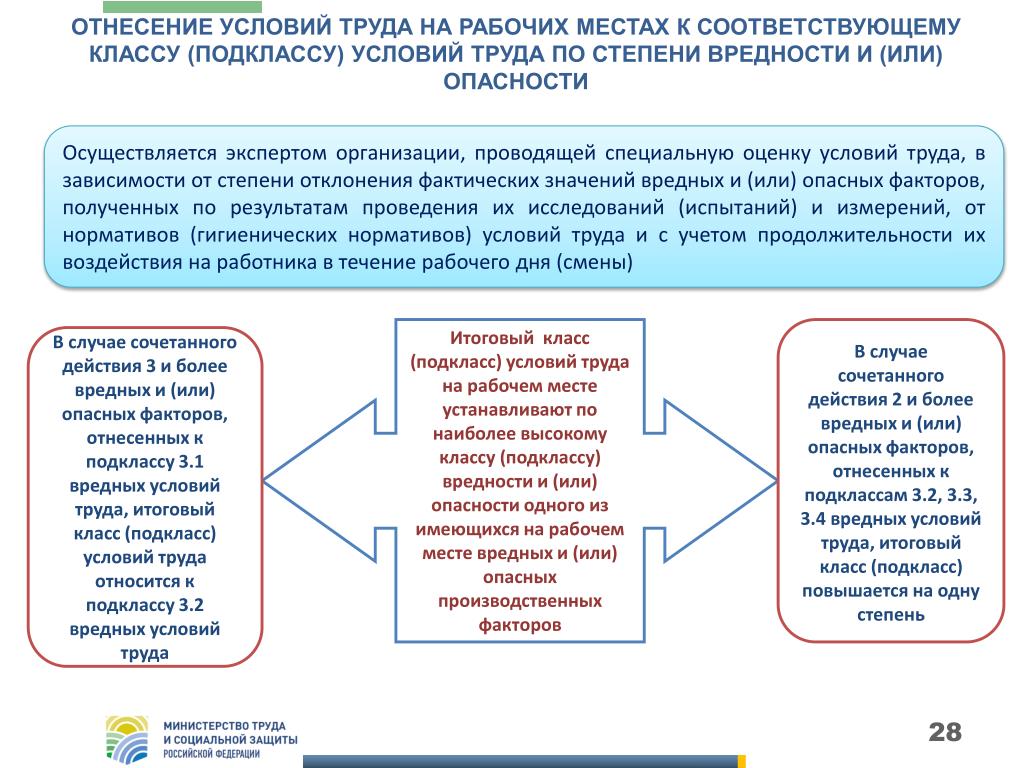 ОТНЕСЕНИЕ УСЛОВИЙ ТРУДА НА РАБОЧИХ МЕСТАХ К СООТВЕТСТВУЮЩЕМУ КЛАССУ (ПОДКЛАССУ) УСЛОВИЙ ТРУДА ПО СТЕПЕНИ ВРЕДНОСТИ И (ИЛИ) ОПАСНОСТИ

Осуществляется экспертом организации, проводящей специальную оценку условий труда, в зависимости от степени отклонения фактических значений вредных и (или) опасных факторов, полученных по результатам проведения их исследований (испытаний) и измерений, от нормативов (гигиенических нормативов) условий труда и с учетом продолжительности их воздействия на работника в течение рабочего дня (смены)

В случае сочетанного действия 3 и более вредных и (или) опасных факторов, отнесенных к подклассу 3.1 вредных условий труда, итоговый класс (подкласс) условий труда относится к подклассу 3.2 вредных условий труда

Итоговый класс (подкласс) условий труда на рабочем месте устанавливают по наиболее высокому классу (подклассу) вредности и (или) опасности одного из имеющихся на рабочем месте вредных и (или) опасных производственных факторов

В случае сочетанного действия 2 и более вредных и (или) опасных факторов, отнесенных к подклассам 3.2, 3.3, 3.4 вредных условий труда, итоговый класс (подкласс) повышается на одну степень

МИНИСТЕРСТВО ТРУДА И СОЦИАЛЬНОЙ ЗАЩИТЫ РОССИЙСКОЙ ФЕДЕРАЦИИ

28